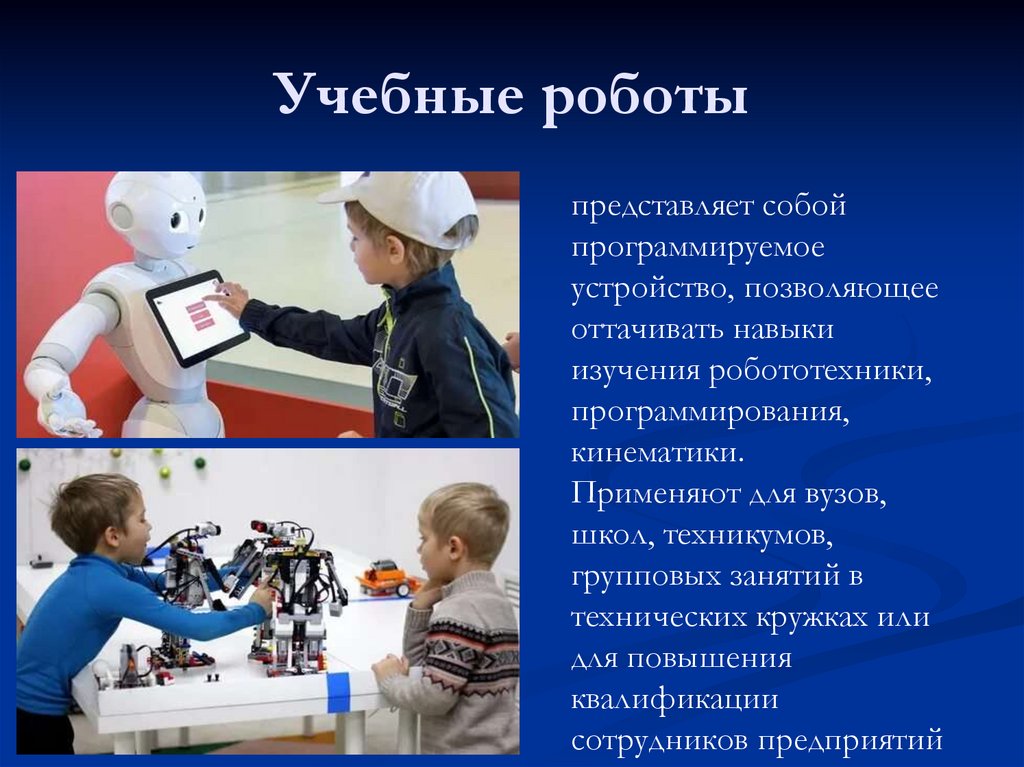 Учебные роботы

представляет собой программируемое устройство, позволяющее оттачивать навыки изучения робототехники, программирования, кинематики.
Применяют для вузов, школ, техникумов, групповых занятий в технических кружках или для повышения квалификации сотрудников предприятий